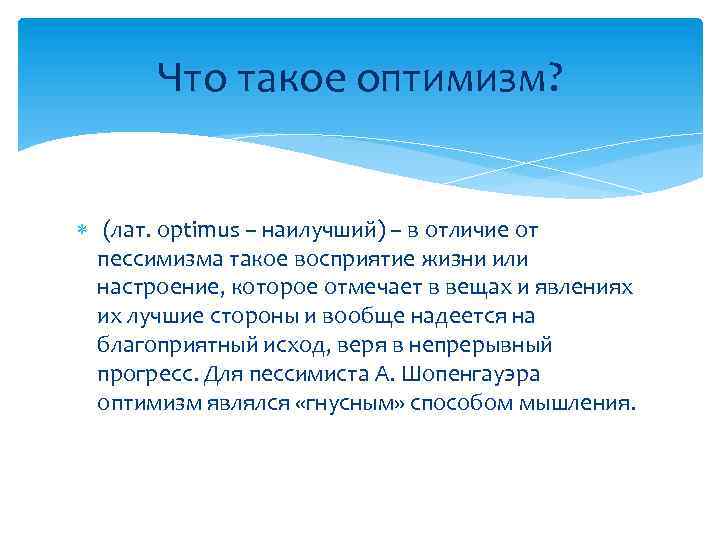 Что такое оптимизм?

(лат. optimus – наилучший) – в отличие от пессимизма такое восприятие жизни или настроение, которое отмечает в вещах и явлениях их лучшие стороны и вообще надеется на благоприятный исход, веря в непрерывный прогресс. Для пессимиста А. Шопенгауэра оптимизм являлся «гнусным» способом мышления.